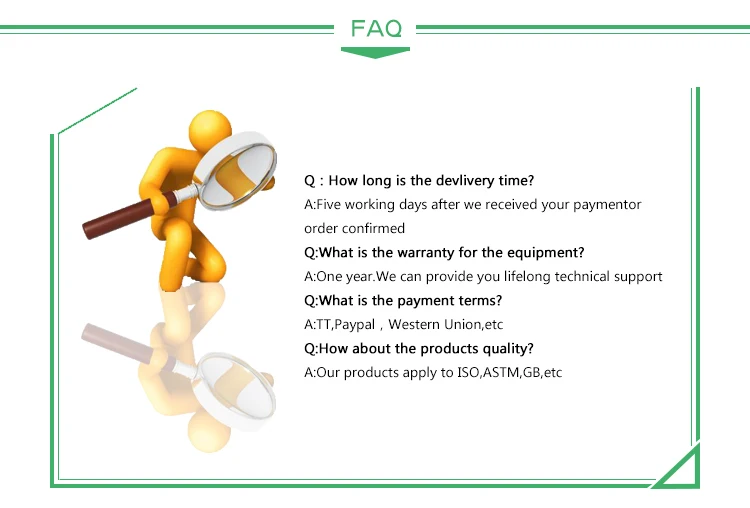 FAQ

Q : How long is the devlivery time?
A:Five working days after we received your paymentor order confirmed
Q:What is the warranty for the equipment?
A:One year.We can provide you lifelong technical support
Q:What is the payment terms?
A:TT,Paypal , Western Union,etc
Q:How about the products quality?
A:Our products apply to ISO,ASTM,GB,etc